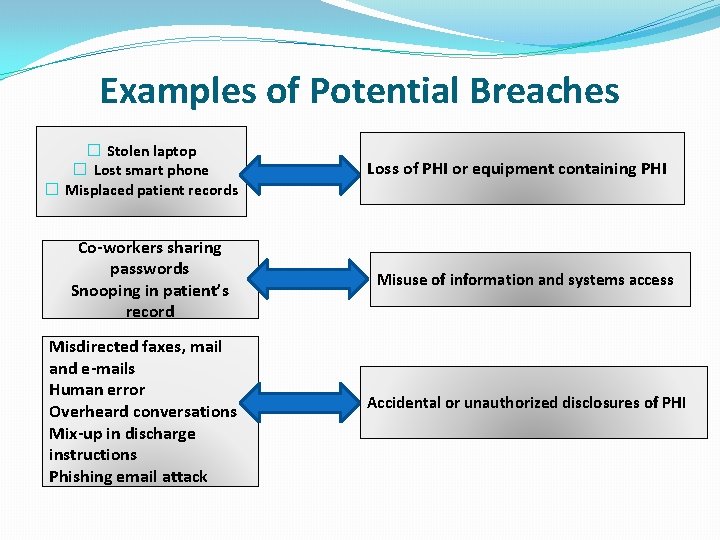 Examples of Potential Breaches

☐ Stolen laptop
☐ Lost smart phone
☐ Misplaced patient records

Loss of PHI or equipment containing PHI

Co-workers sharing passwords
Snooping in patient's record

Misuse of information and systems access

Misdirected faxes, mail and e-mails
Human error
Overheard conversations
Mix-up in discharge instructions
Phishing email attack

Accidental or unauthorized disclosures of PHI